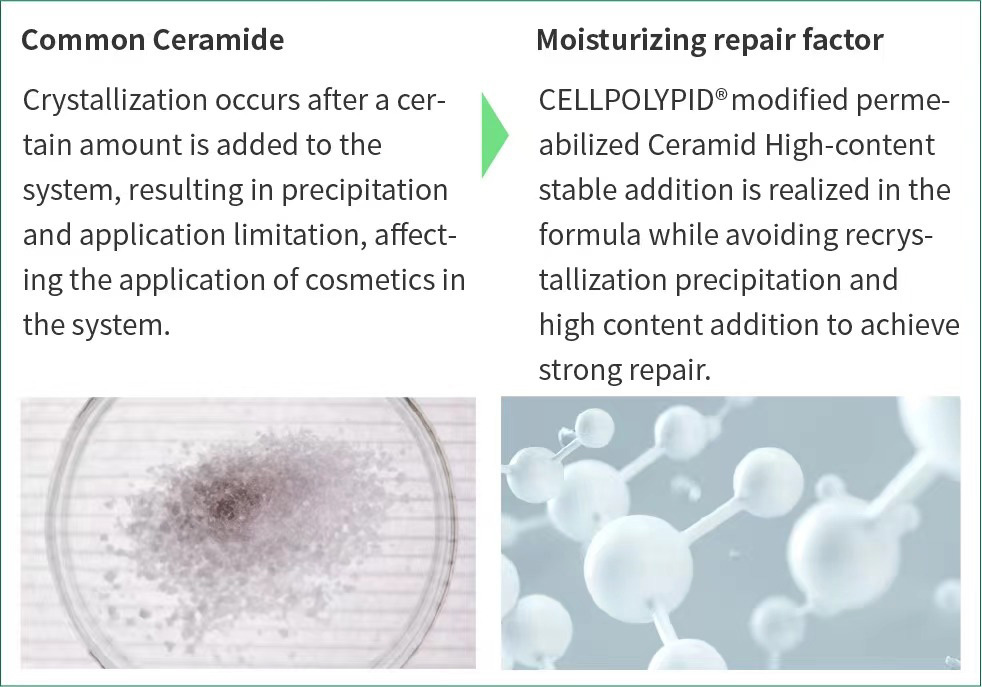 Common Ceramide

Crystallization occurs after a certain amount is added to the system, resulting in precipitation and application limitation, affecting the application of cosmetics in the system.

Moisturizing repair factor

CELLPOLYPID® modified permeabilized Ceramid High-content stable addition is realized in the formula while avoiding recrystallization precipitation and high content addition to achieve strong repair.